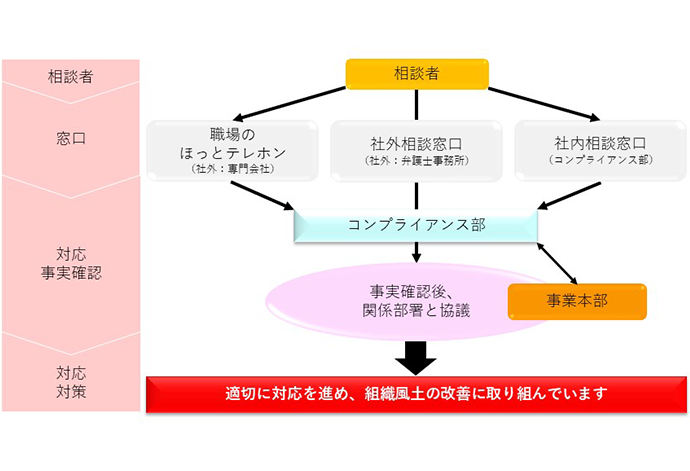 相談者

窓口

対応
事実確認

対応
対策

相談者

職場の
ほっとテレホン
（社外：専門会社）

社外相談窓口
（社外：弁護士事務所）

社内相談窓口
（コンプライアンス部）

コンプライアンス部

事実確認後、
関係部署と協議

事業本部

適切に対応を進め、組織風土の改善に取り組んでいます